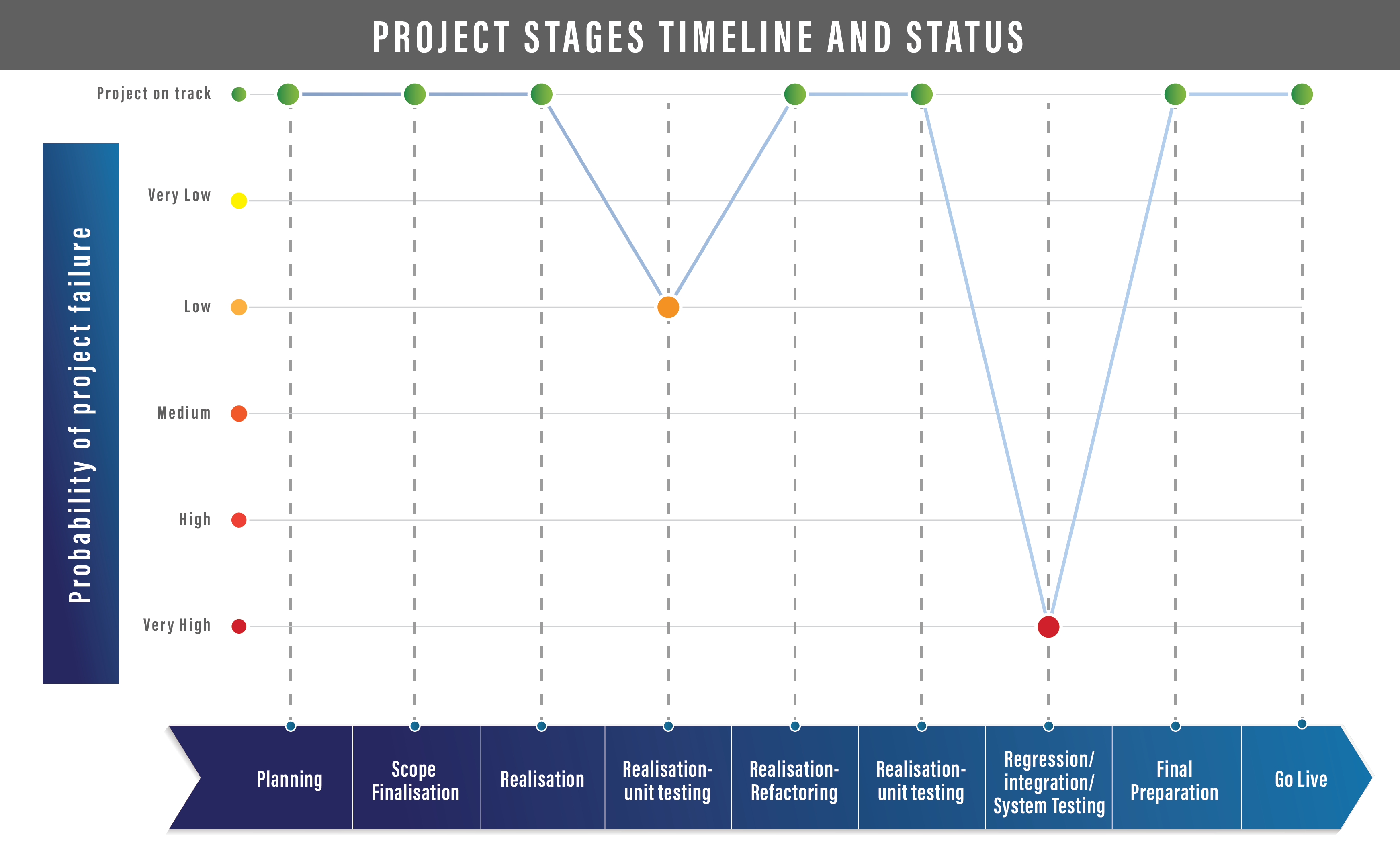 PROJECT STAGES TIMELINE AND STATUS

Probability of project failure

Project on track

Very Low

Low

Medium

High

Very High

Planning

Scope Finalisation

Realisation

Realisation-unit testing

Realisation-Refactoring

Realisation-unit testing

Regression/ integration/ System Testing

Final Preparation

Go Live